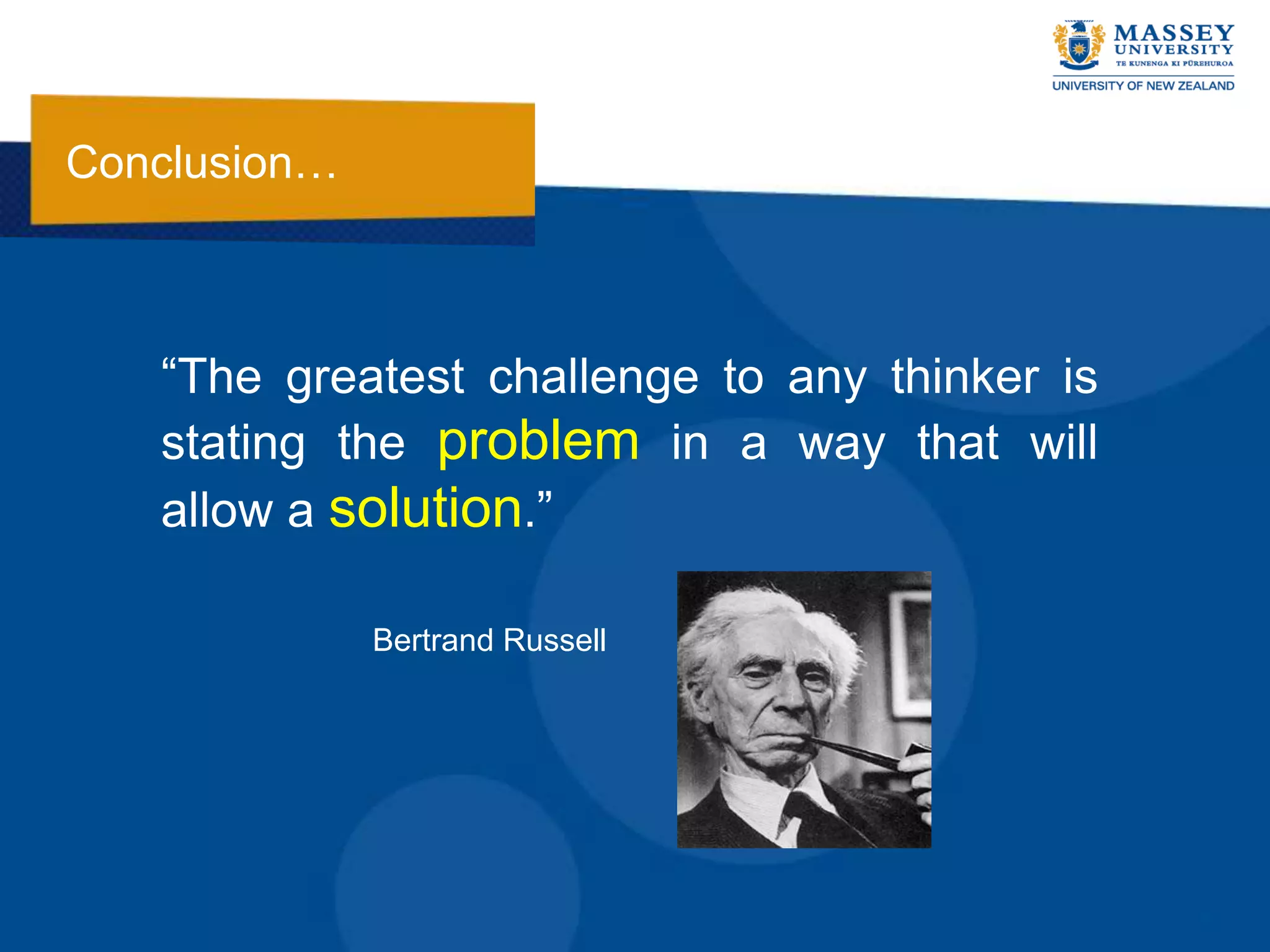 MASSEY UNIVERSITY
TE KUNENGA KI PŪREHUROA
UNIVERSITY OF NEW ZEALAND

Conclusion…

“The greatest challenge to any thinker is stating the problem in a way that will allow a solution.”

Bertrand Russell